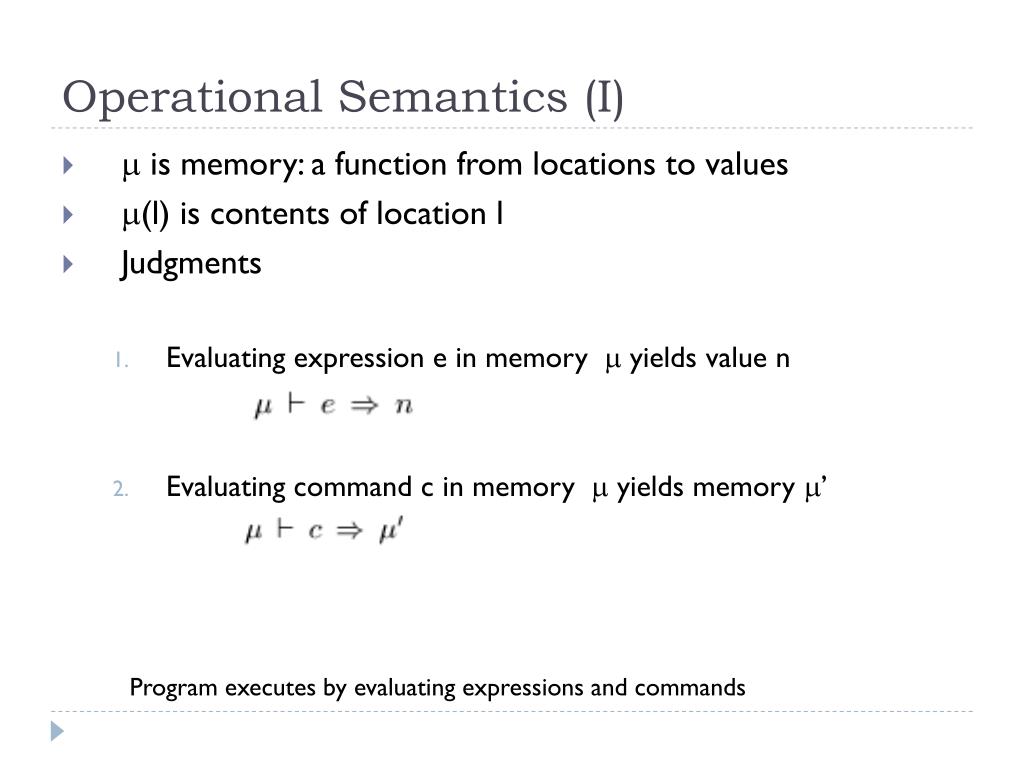 Operational Semantics (I)

μ is memory: a function from locations to values

μ(l) is contents of location l

Judgments

1. Evaluating expression e in memory μ yields value n

$\mu \vdash e \Rightarrow n$

2. Evaluating command c in memory μ yields memory μ’

$\mu \vdash c \Rightarrow \mu'$

Program executes by evaluating expressions and commands